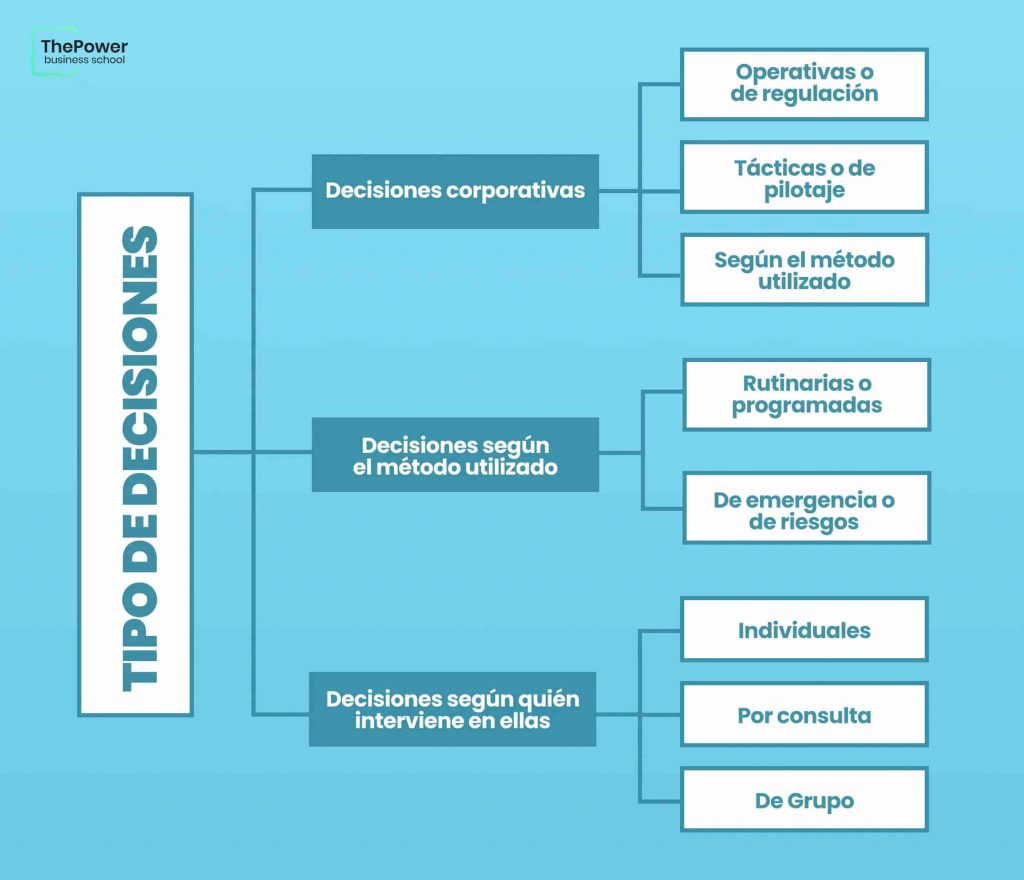 ThePower
business school

TIPO DE DECISIONES

Decisiones corporativas

Operativas o de regulación

Tácticas o de pilotaje

Según el método utilizado

Decisiones según el método utilizado

Rutinarias o programadas

De emergencia o de riesgos

Decisiones según quién interviene en ellas

Individuales

Por consulta

De Grupo